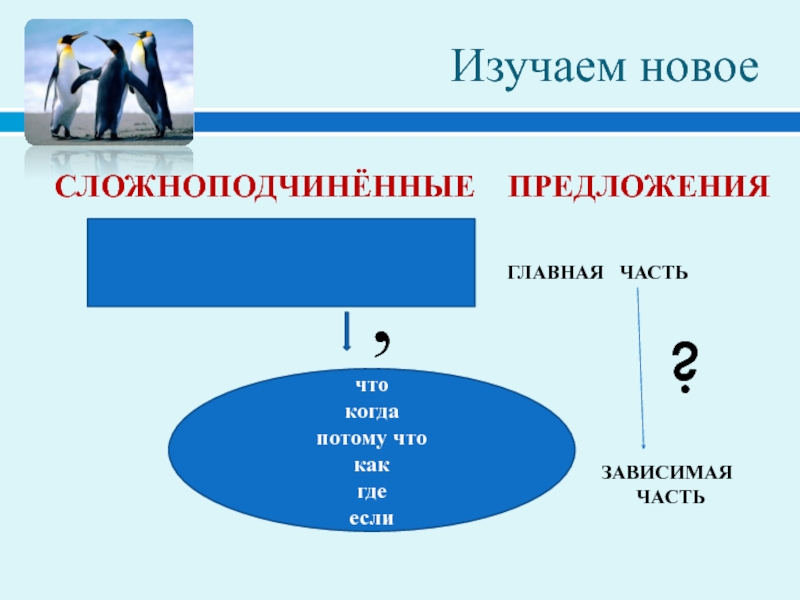 Изучаем новое

СЛОЖНОПОДЧИНЁННЫЕ ПРЕДЛОЖЕНИЯ

ГЛАВНАЯ ЧАСТЬ

,

?

что
когда
потому что
как
где
если

ЗАВИСИМАЯ ЧАСТЬ